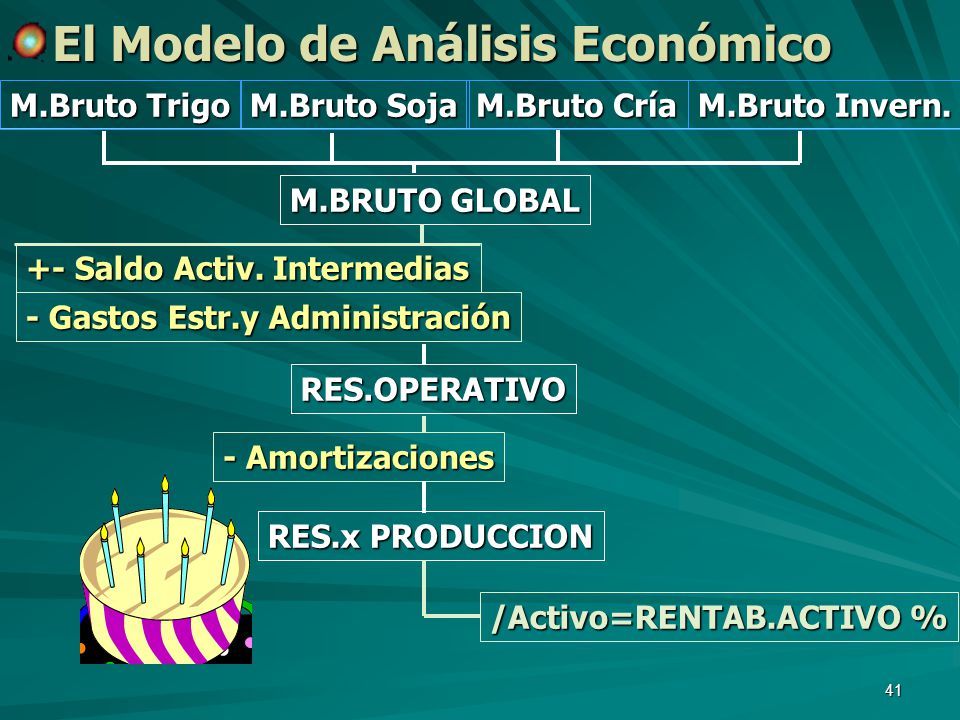 El Modelo de Análisis Económico

M.Bruto Trigo

M.Bruto Soja

M.Bruto Cría

M.Bruto Invern.

M.BRUTO GLOBAL

+- Saldo Activ. Intermedias

- Gastos Estr.y Administración

RES.OPERATIVO

- Amortizaciones

RES.x PRODUCCION

/Activo=RENTAB.ACTIVO %

41